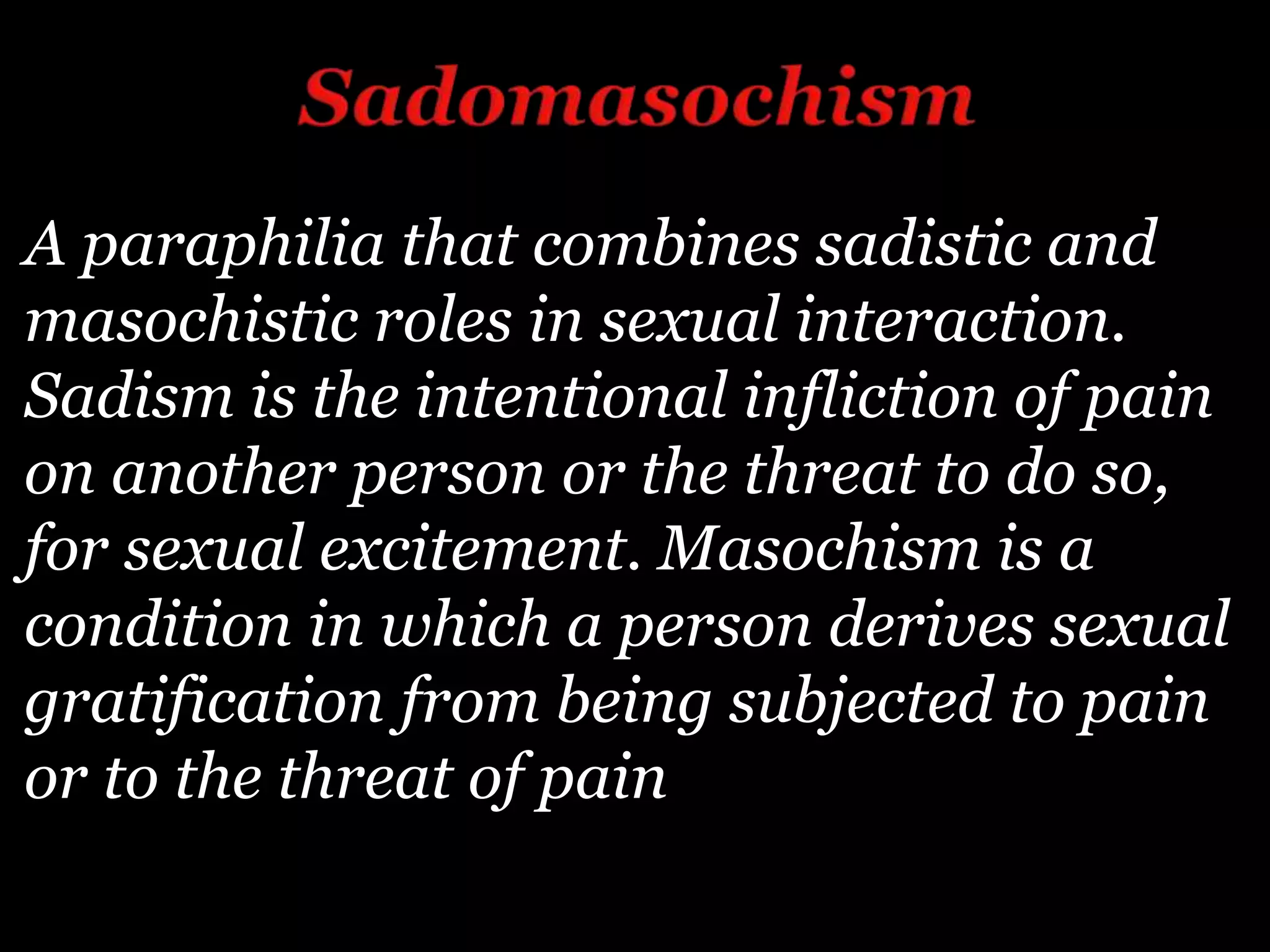 Sadomasochism

A paraphilia that combines sadistic and masochistic roles in sexual interaction. Sadism is the intentional infliction of pain on another person or the threat to do so, for sexual excitement. Masochism is a condition in which a person derives sexual gratification from being subjected to pain or to the threat of pain